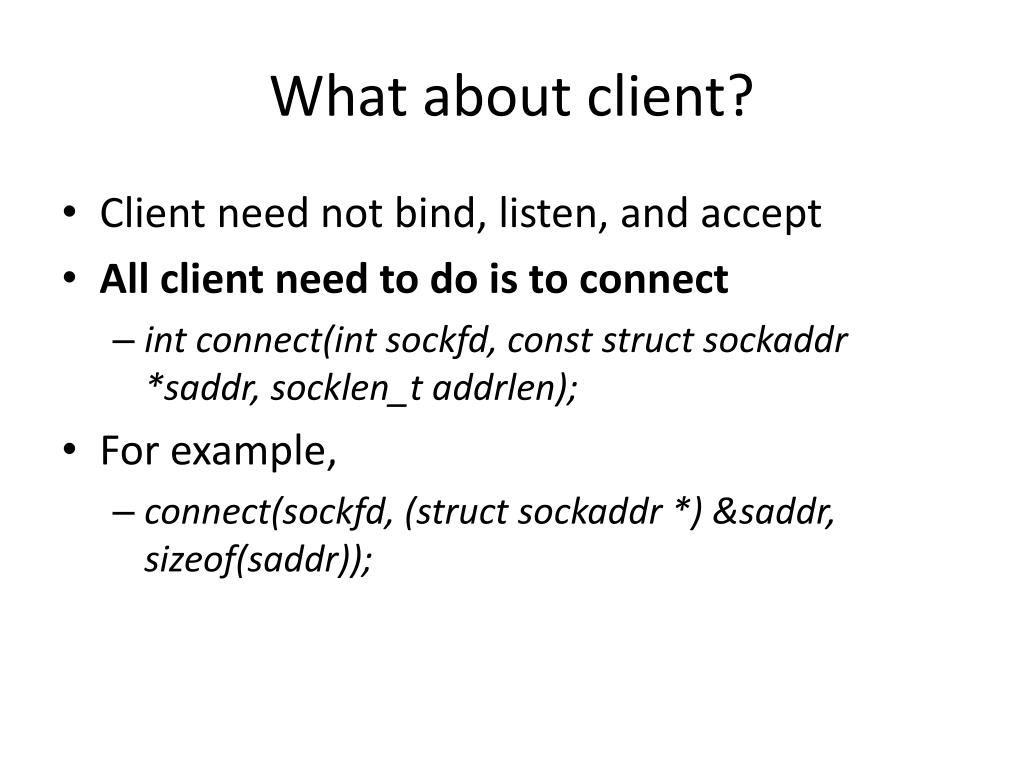 What about client?

• Client need not bind, listen, and accept
• All client need to do is to connect
– int connect(int sockfd, const struct sockaddr *saddr, socklen_t addrlen);
• For example,
– connect(sockfd, (struct sockaddr *) &saddr, sizeof(saddr));